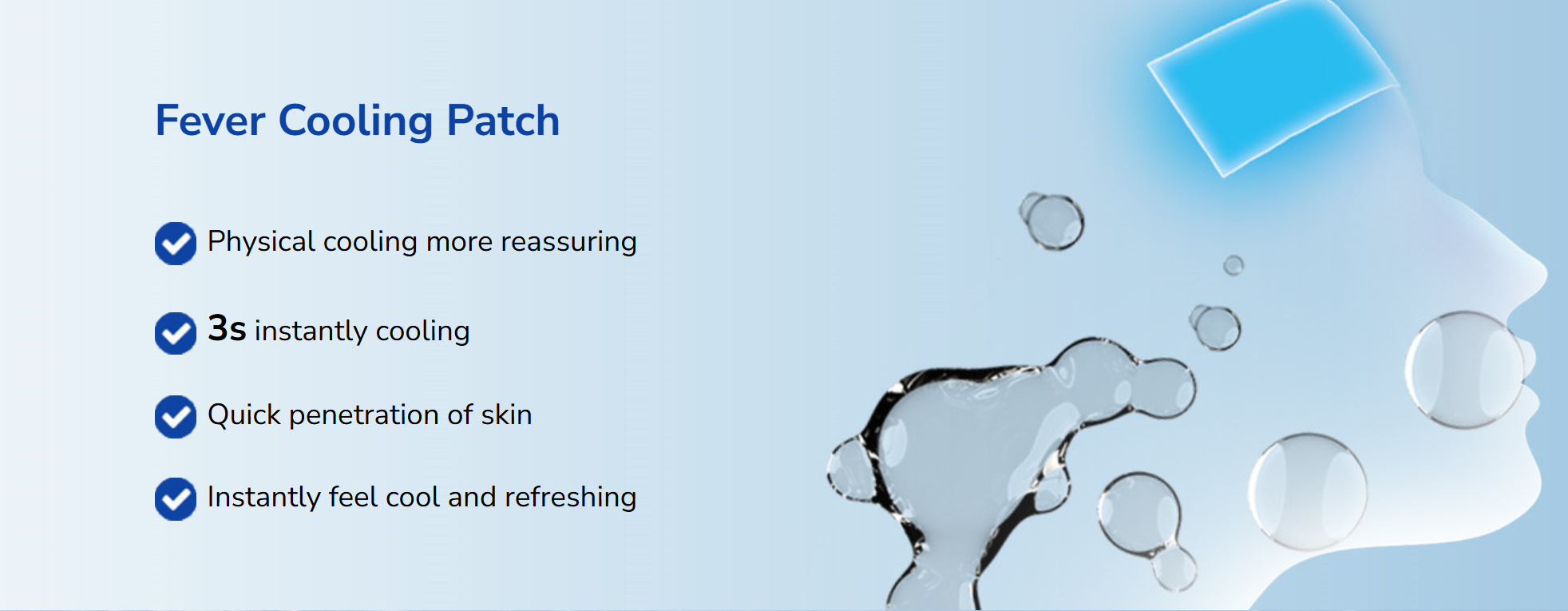 Fever Cooling Patch

Physical cooling more reassuring

3s instantly cooling

Quick penetration of skin

Instantly feel cool and refreshing